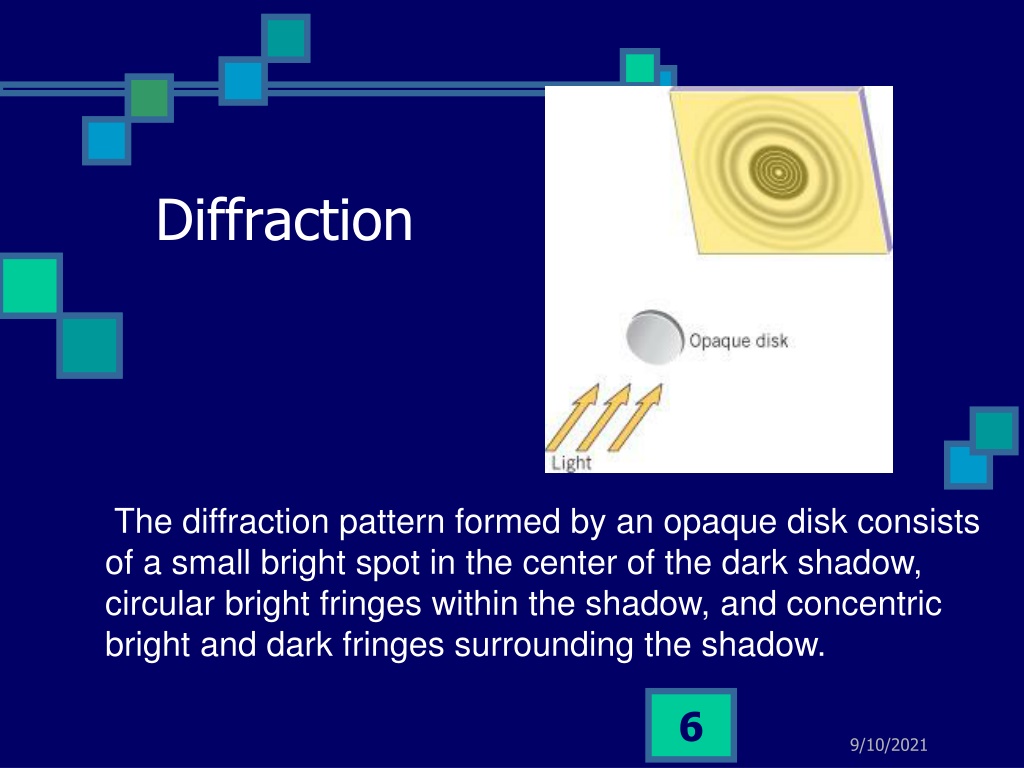 Diffraction

Opaque disk

Light

The diffraction pattern formed by an opaque disk consists of a small bright spot in the center of the dark shadow, circular bright fringes within the shadow, and concentric bright and dark fringes surrounding the shadow.

6

9/10/2021